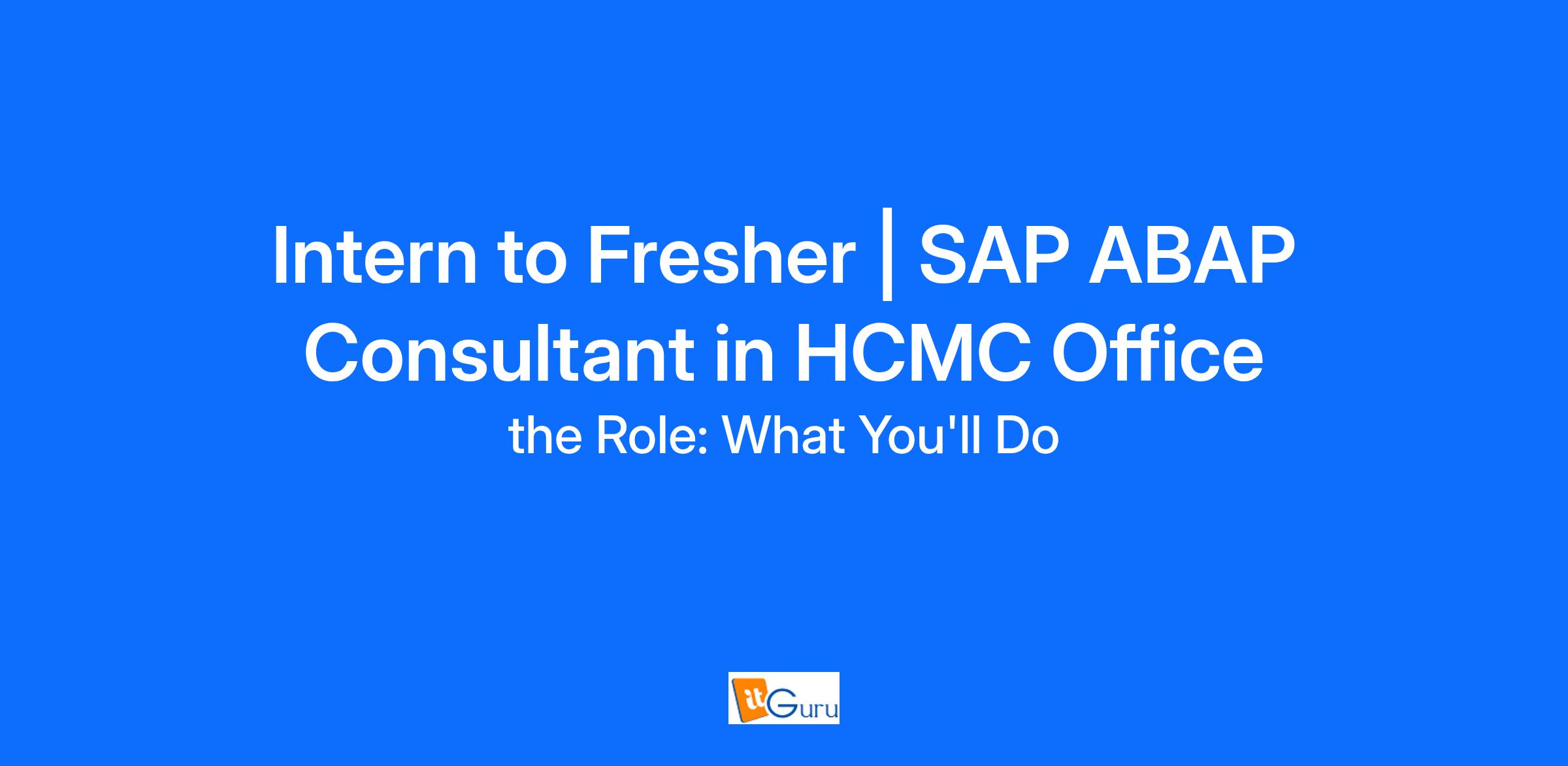 Intern to Fresher | SAP ABAP Consultant in HCMC Office

the Role: What You'll Do

itGuru